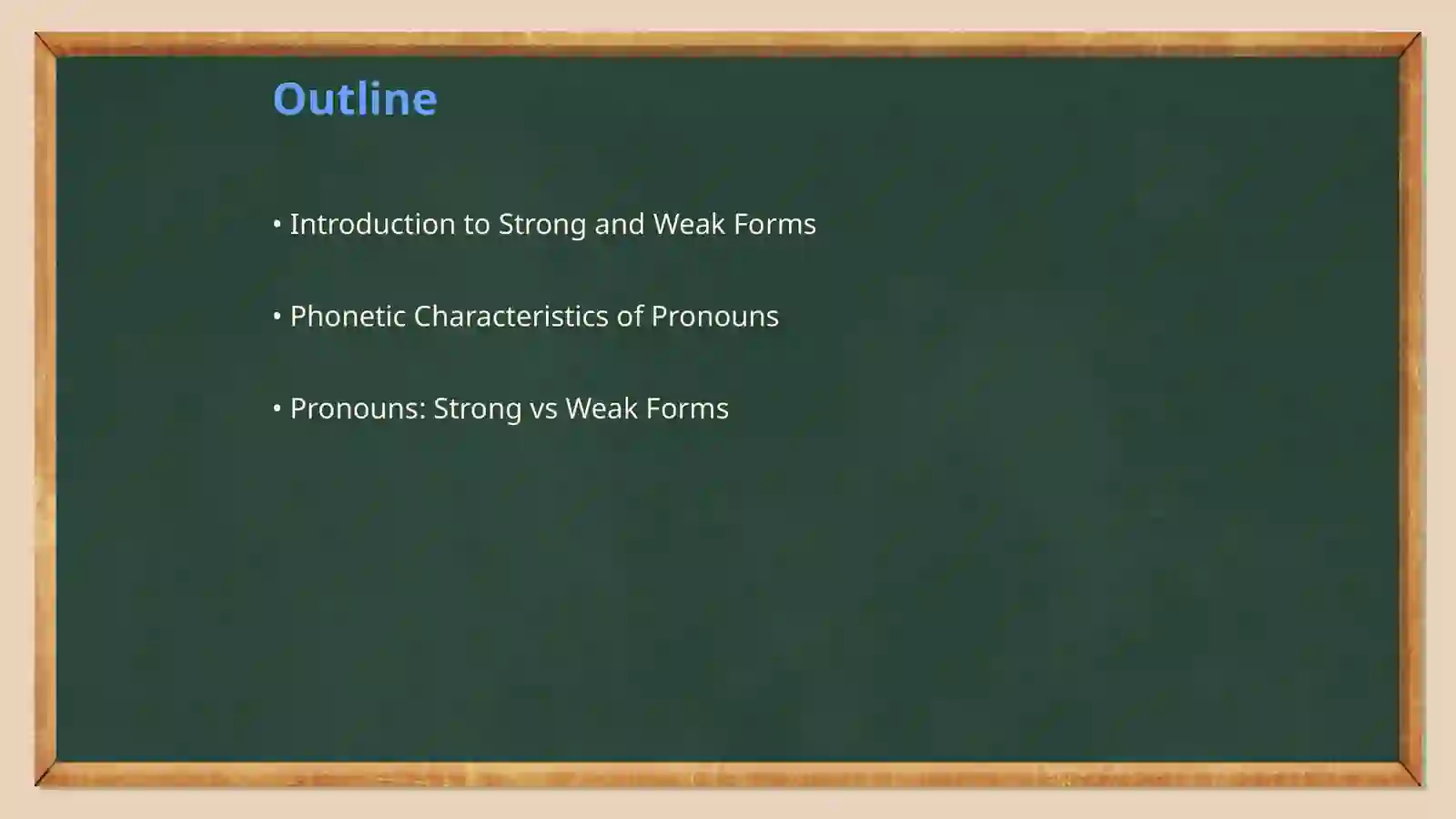 Outline

• Introduction to Strong and Weak Forms

• Phonetic Characteristics of Pronouns

• Pronouns: Strong vs Weak Forms